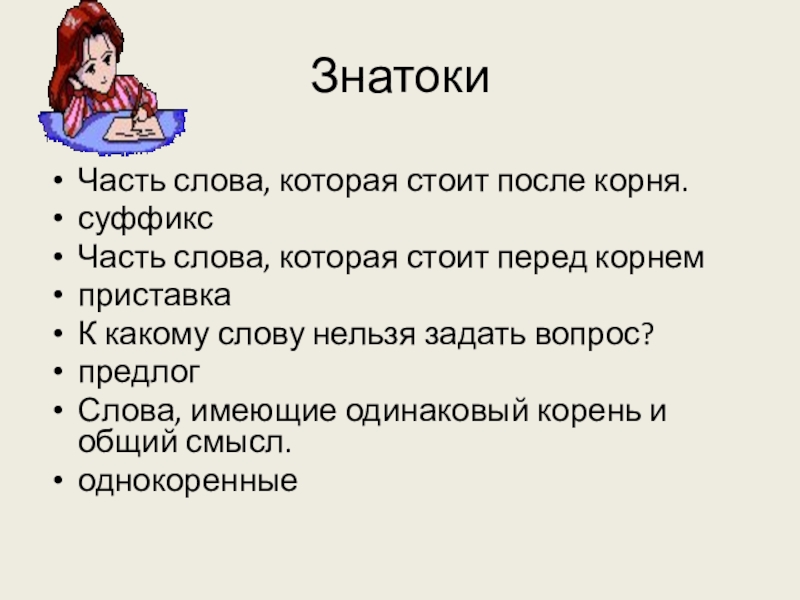 Знатоки

• Часть слова, которая стоит после корня.
• суффикс
• Часть слова, которая стоит перед корнем
• приставка
• К какому слову нельзя задать вопрос?
• предлог
• Слова, имеющие одинаковый корень и общий смысл.
• однокоренные